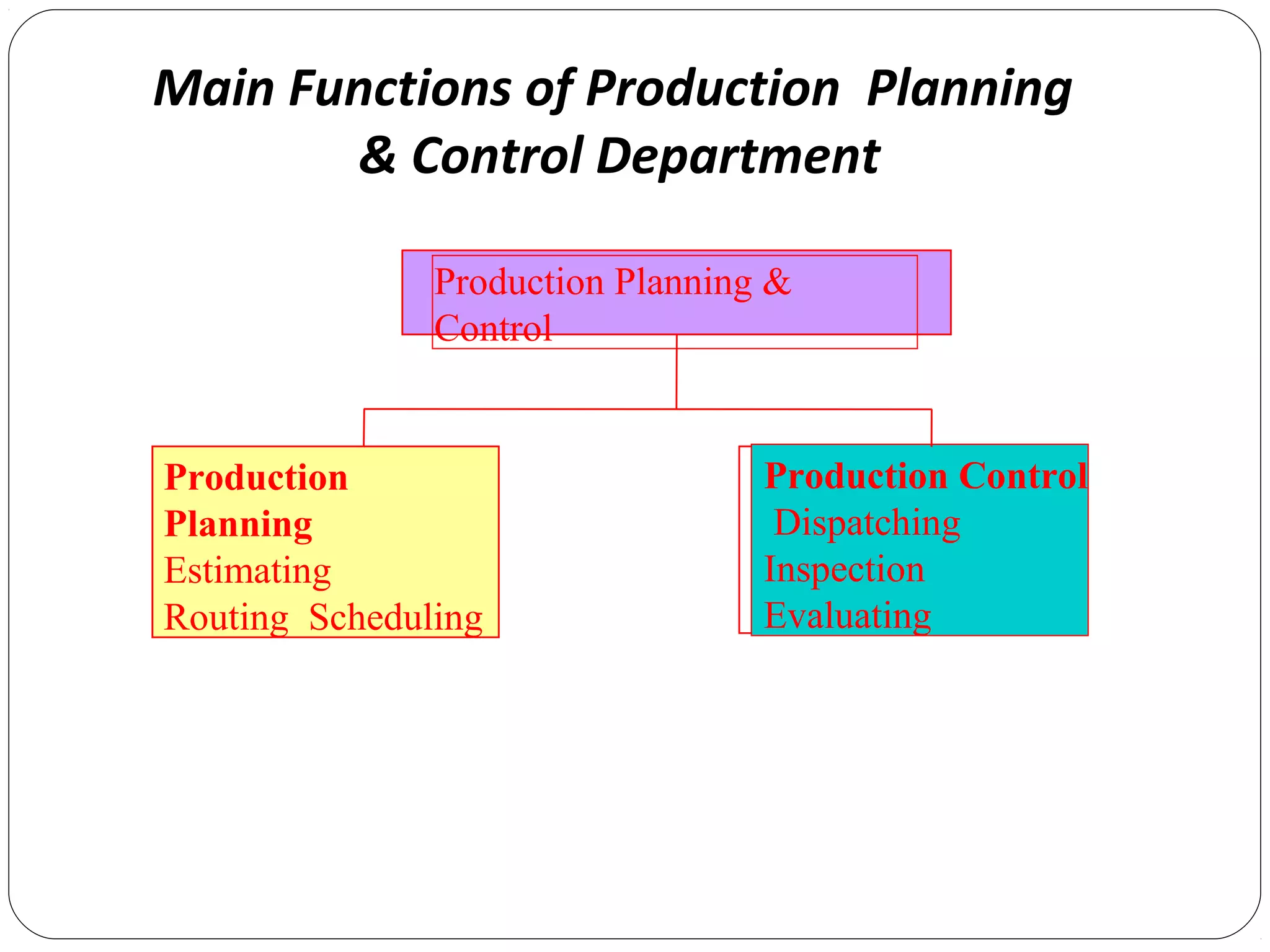 Main Functions of Production Planning & Control Department

Production Planning & Control

Production Planning
Estimating
Routing Scheduling

Production Control
Dispatching
Inspection
Evaluating